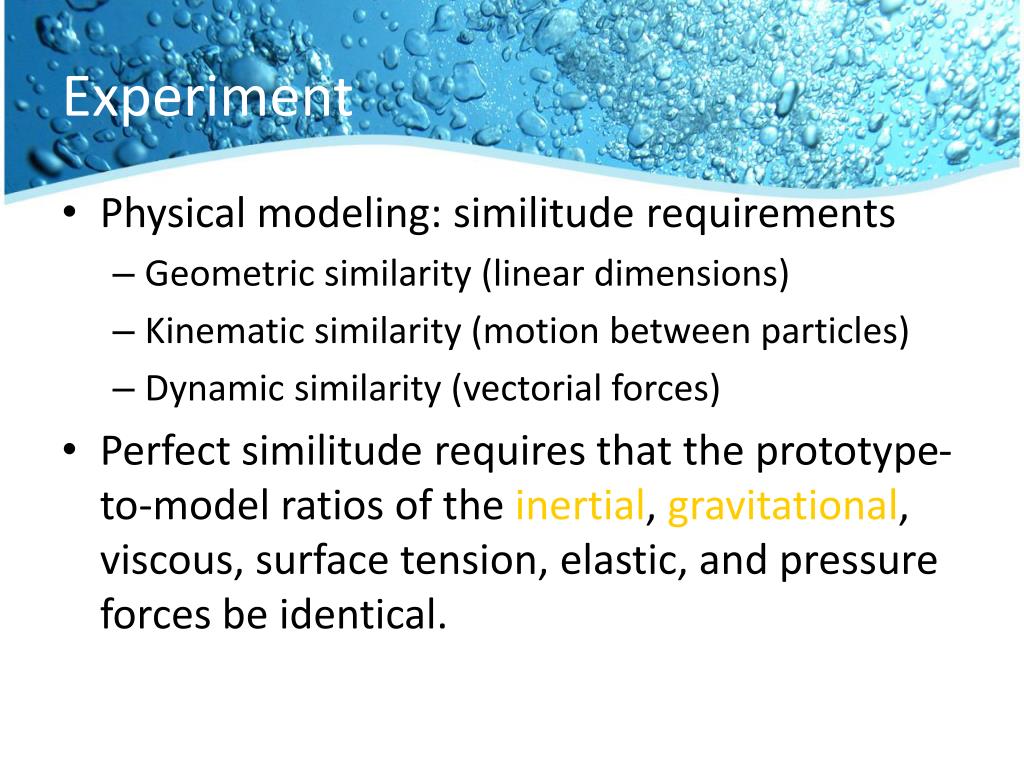 Experiment

• Physical modeling: similitude requirements
– Geometric similarity (linear dimensions)
– Kinematic similarity (motion between particles)
– Dynamic similarity (vectorial forces)

• Perfect similitude requires that the prototype-to-model ratios of the inertial, gravitational, viscous, surface tension, elastic, and pressure forces be identical.